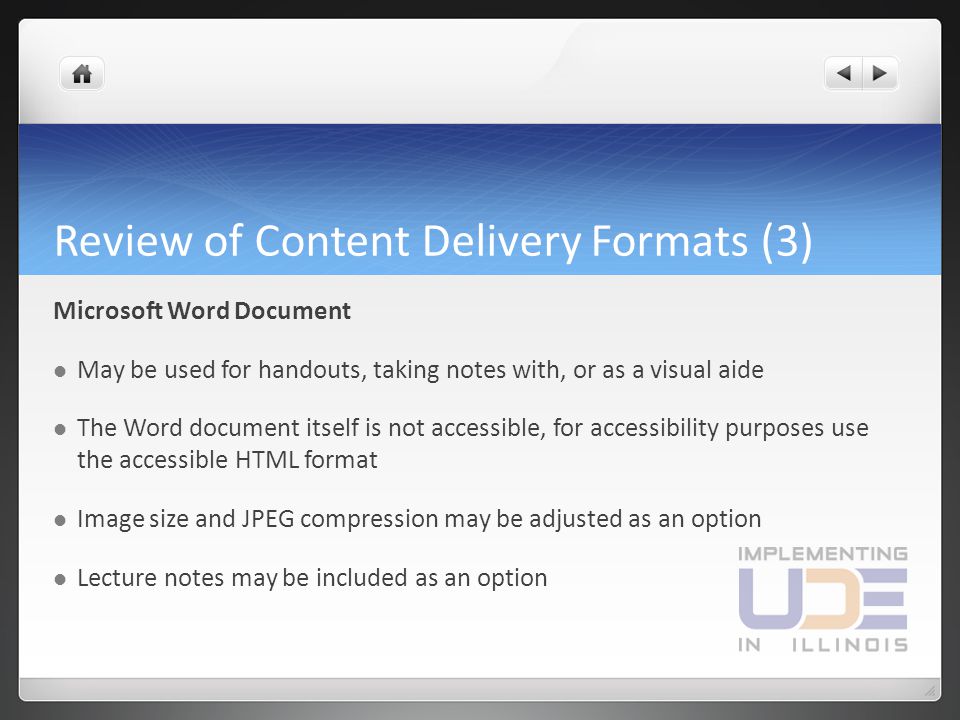 Review of Content Delivery Formats (3)

Microsoft Word Document

- May be used for handouts, taking notes with, or as a visual aide
- The Word document itself is not accessible, for accessibility purposes use the accessible HTML format
- Image size and JPEG compression may be adjusted as an option
- Lecture notes may be included as an option

IMPLEMENTING
UDE
IN ILLINOIS